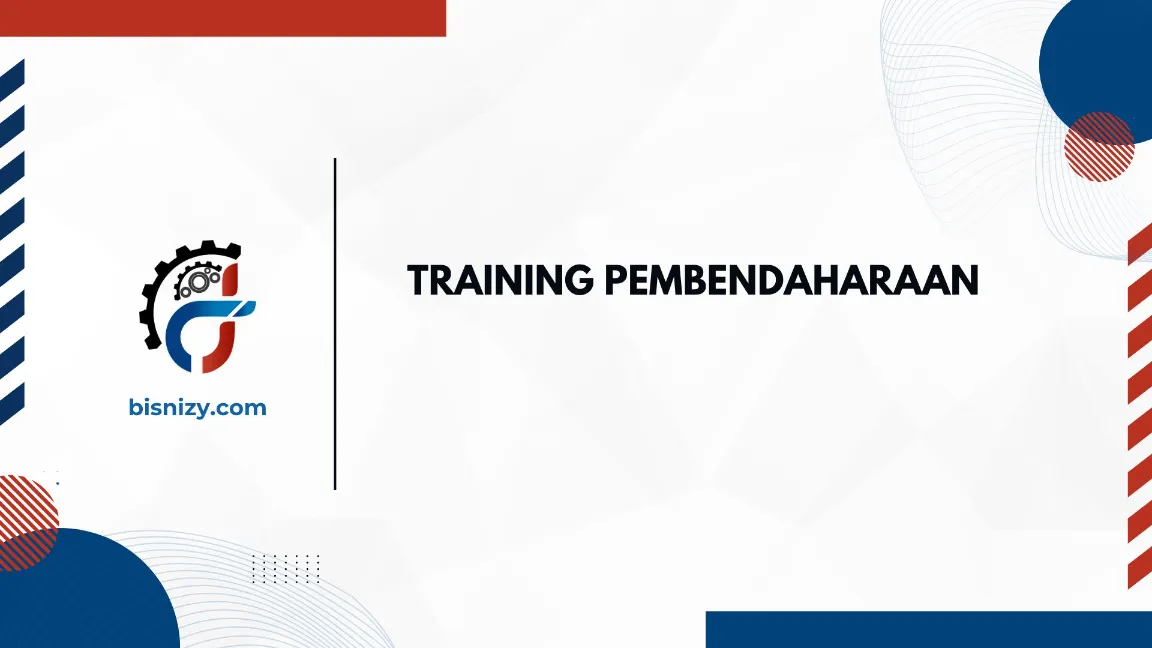 bisnizy.com

TRAINING PEMBENDAHARAAN